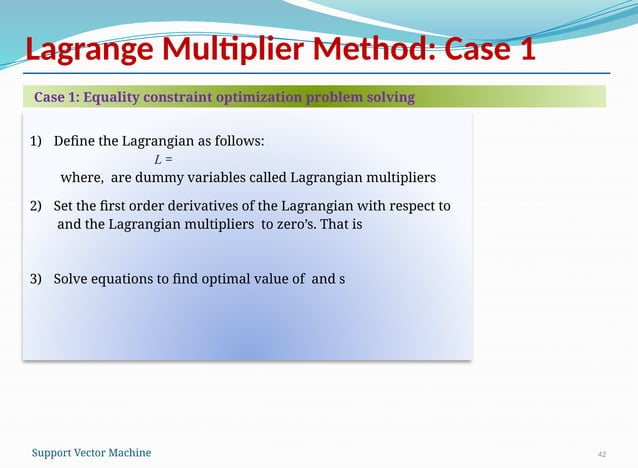 Lagrange Multiplier Method: Case 1

Case 1: Equality constraint optimization problem solving

1) Define the Lagrangian as follows:

$L =$

where, are dummy variables called Lagrangian multipliers

2) Set the first order derivatives of the Lagrangian with respect to and the Lagrangian multipliers to zero's. That is

3) Solve equations to find optimal value of and s

Support Vector Machine

42